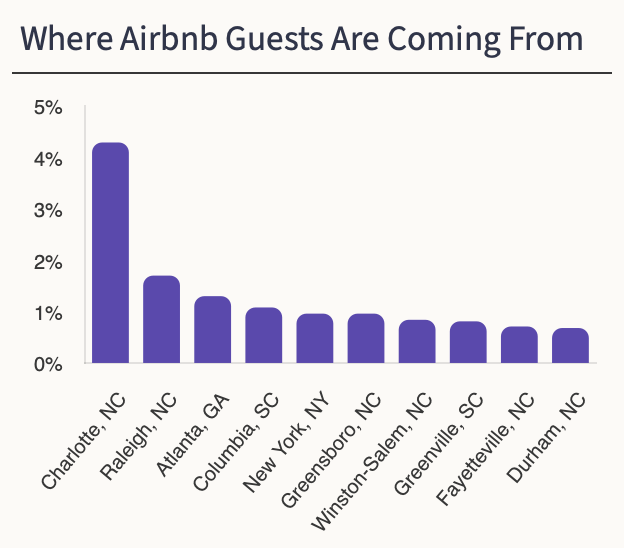 Where Airbnb Guests Are Coming From

5%
4%
3%
2%
1%
0%

Charlotte, NC
Raleigh, NC
Atlanta, GA
Columbia, SC
New York, NY
Greensboro, NC
Winston-Salem, NC
Greenville, SC
Fayetteville, NC
Durham, NC